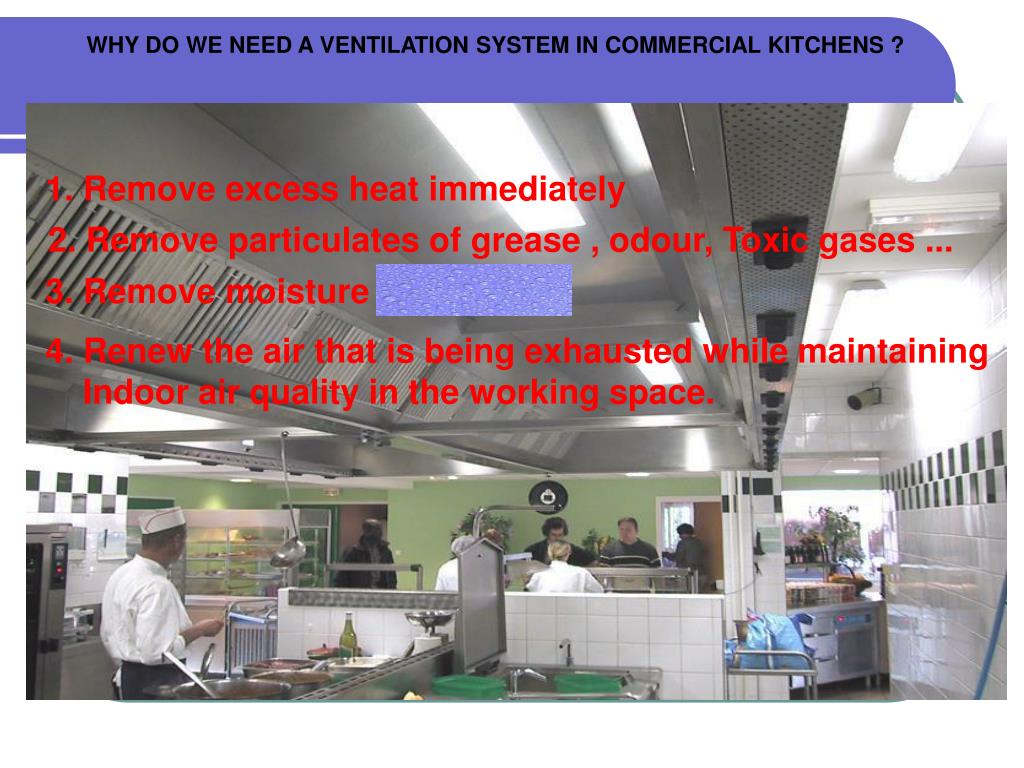 WHY DO WE NEED A VENTILATION SYSTEM IN COMMERCIAL KITCHENS ?

1. Remove excess heat immediately

2. Remove particulates of grease , odour, Toxic gases ...

3. Remove moisture

4. Renew the air that is being exhausted while maintaining Indoor air quality in the working space.